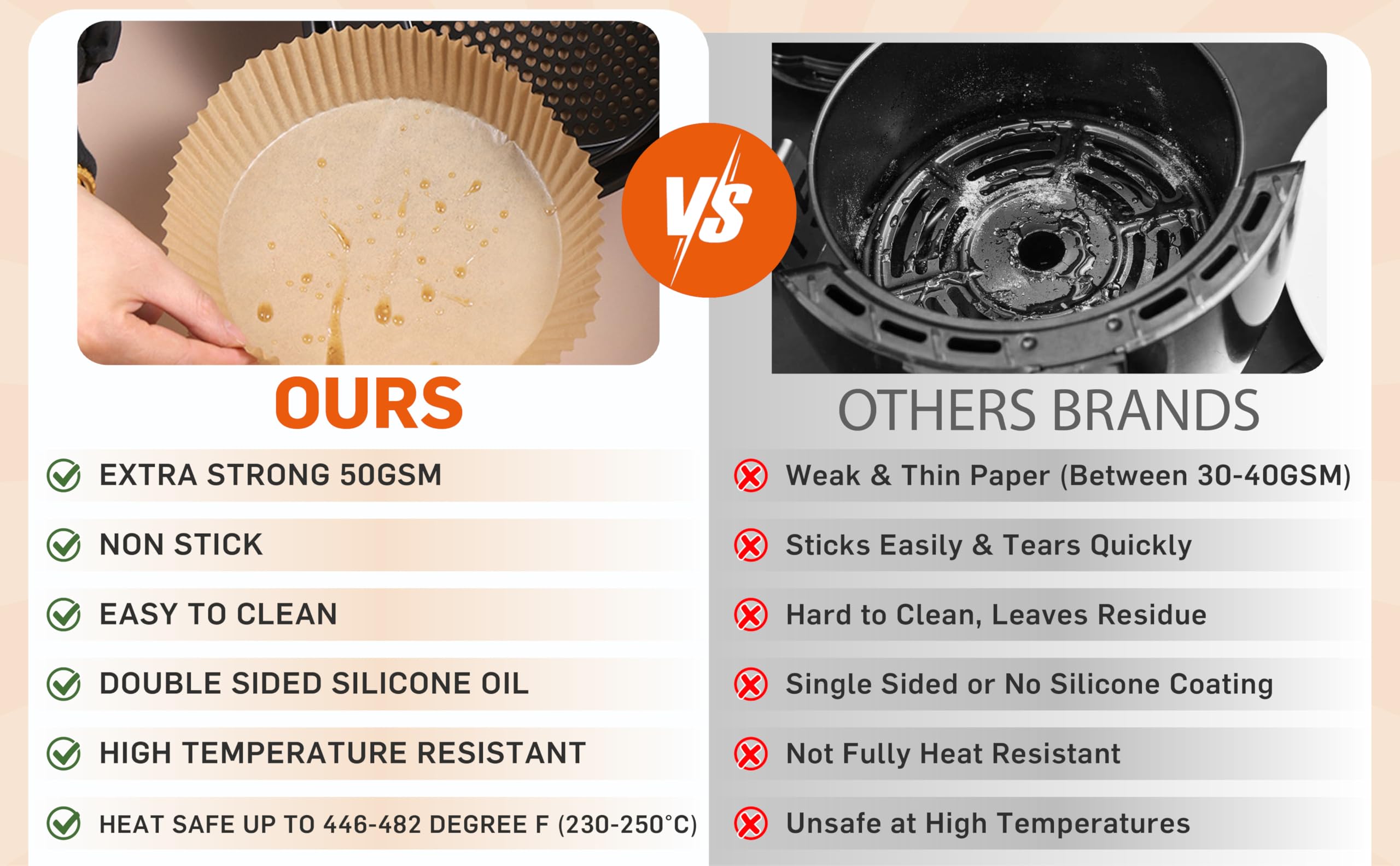 VS

OURS

EXTRA STRONG 50GSM

NON STICK

EASY TO CLEAN

DOUBLE SIDED SILICONE OIL

HIGH TEMPERATURE RESISTANT

HEAT SAFE UP TO 446-482 DEGREE F (230-250°C)

OTHERS BRANDS

Weak & Thin Paper (Between 30-40GSM)

Sticks Easily & Tears Quickly

Hard to Clean, Leaves Residue

Single Sided or No Silicone Coating

Not Fully Heat Resistant

Unsafe at High Temperatures